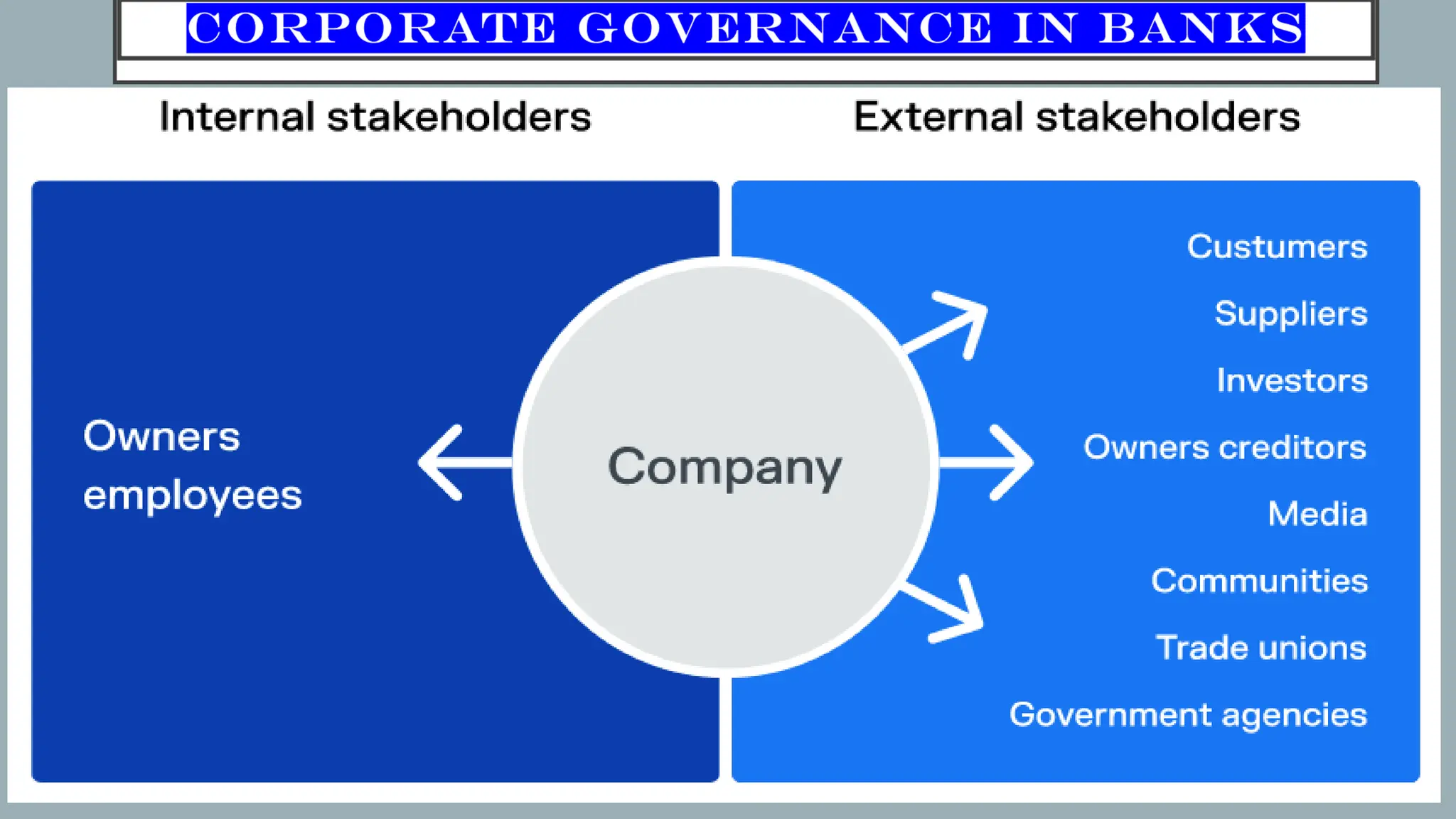 CORPORATE GOVERNANCE IN BANKS

Internal stakeholders

External stakeholders

Owners
employees

Company

Custumers
Suppliers
Investors
Owners creditors
Media
Communities
Trade unions
Government agencies